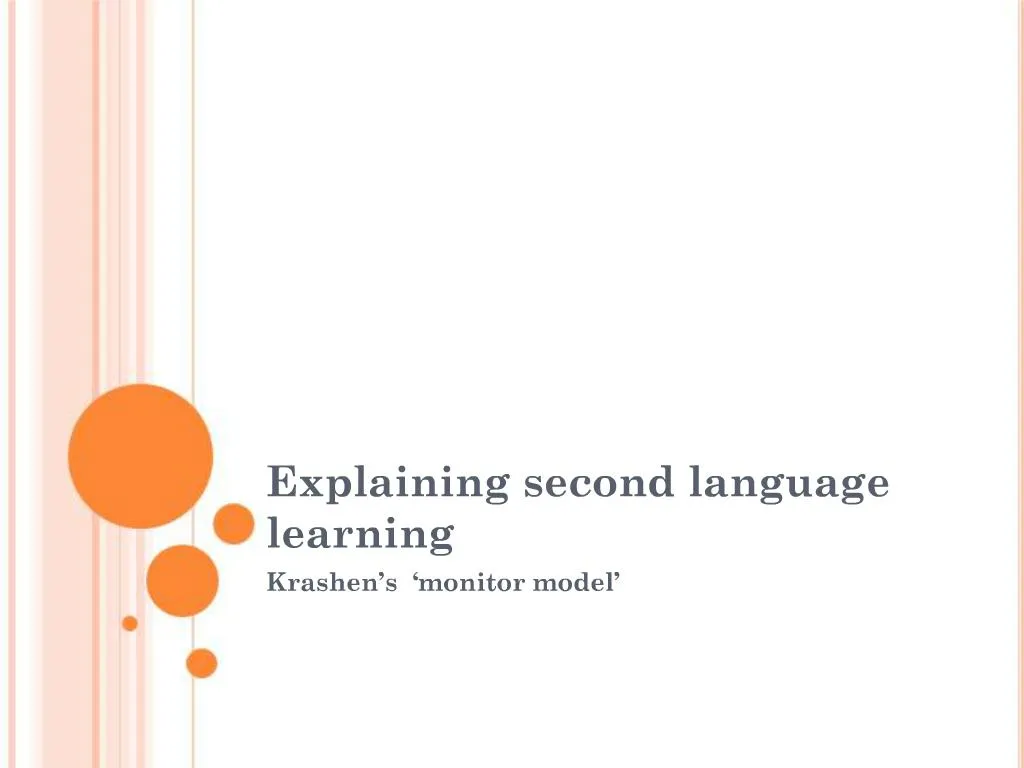 Explaining second language learning

Krashen’s ‘monitor model’